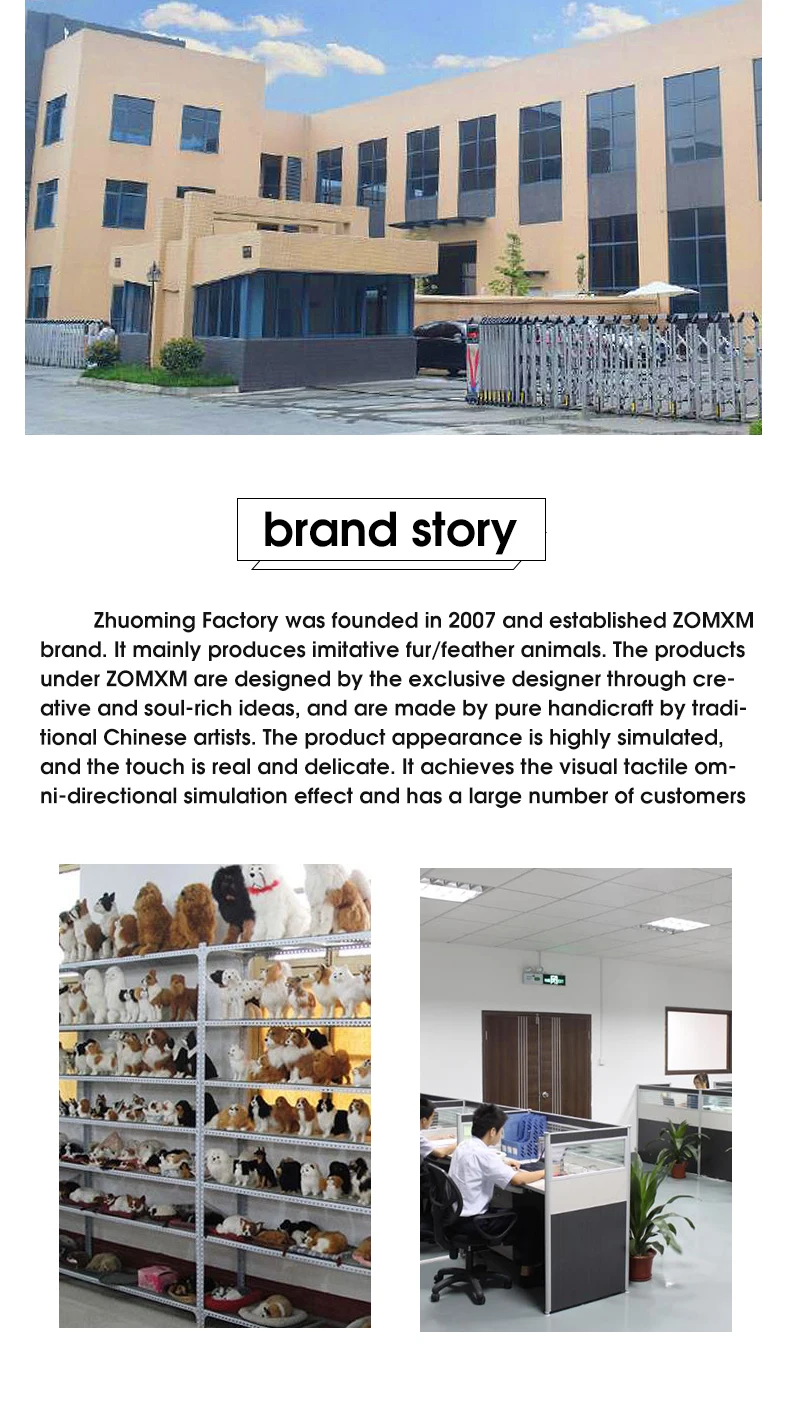 brand story

Zhuoming Factory was founded in 2007 and established ZOMXM brand. It mainly produces imitative fur/feather animals. The products under ZOMXM are designed by the exclusive designer through creative and soul-rich ideas, and are made by pure handicraft by traditional Chinese artists. The product appearance is highly simulated, and the touch is real and delicate. It achieves the visual tactile omni-directional simulation effect and has a large number of customers